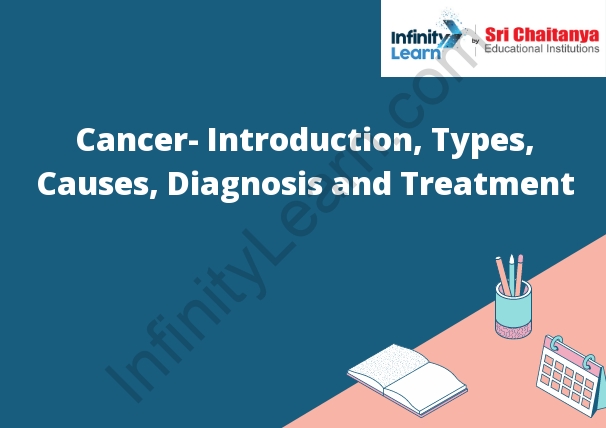 Infinity Learn by Sri Chaitanya Educational Institutions

Cancer- Introduction, Types, Causes, Diagnosis and Treatment

InfinityLearn.com